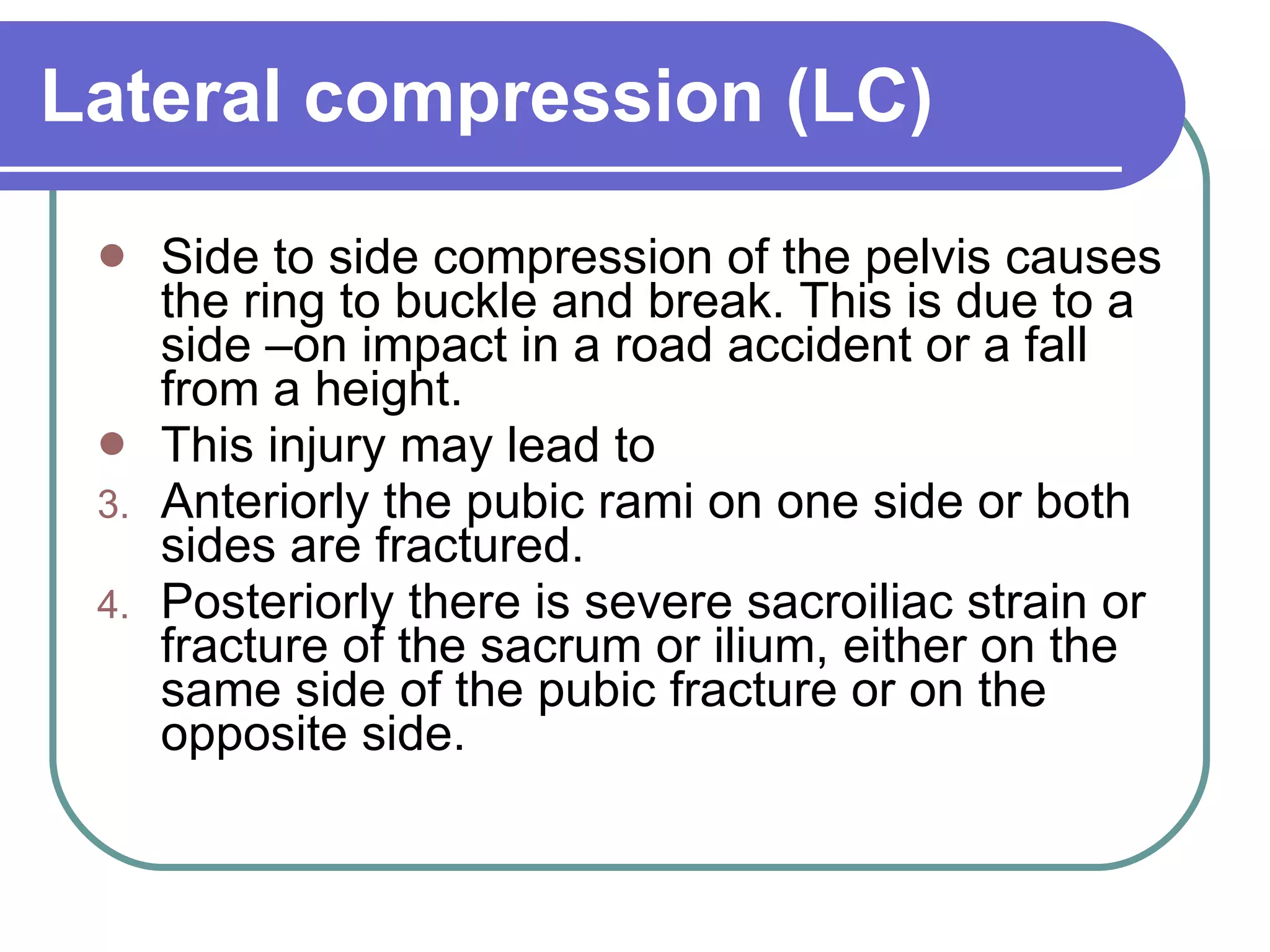 Lateral compression (LC)

- Side to side compression of the pelvis causes the ring to buckle and break. This is due to a side –on impact in a road accident or a fall from a height.
- This injury may lead to

3. Anteriorly the pubic rami on one side or both sides are fractured.
4. Posteriorly there is severe sacroiliac strain or fracture of the sacrum or ilium, either on the same side of the pubic fracture or on the opposite side.